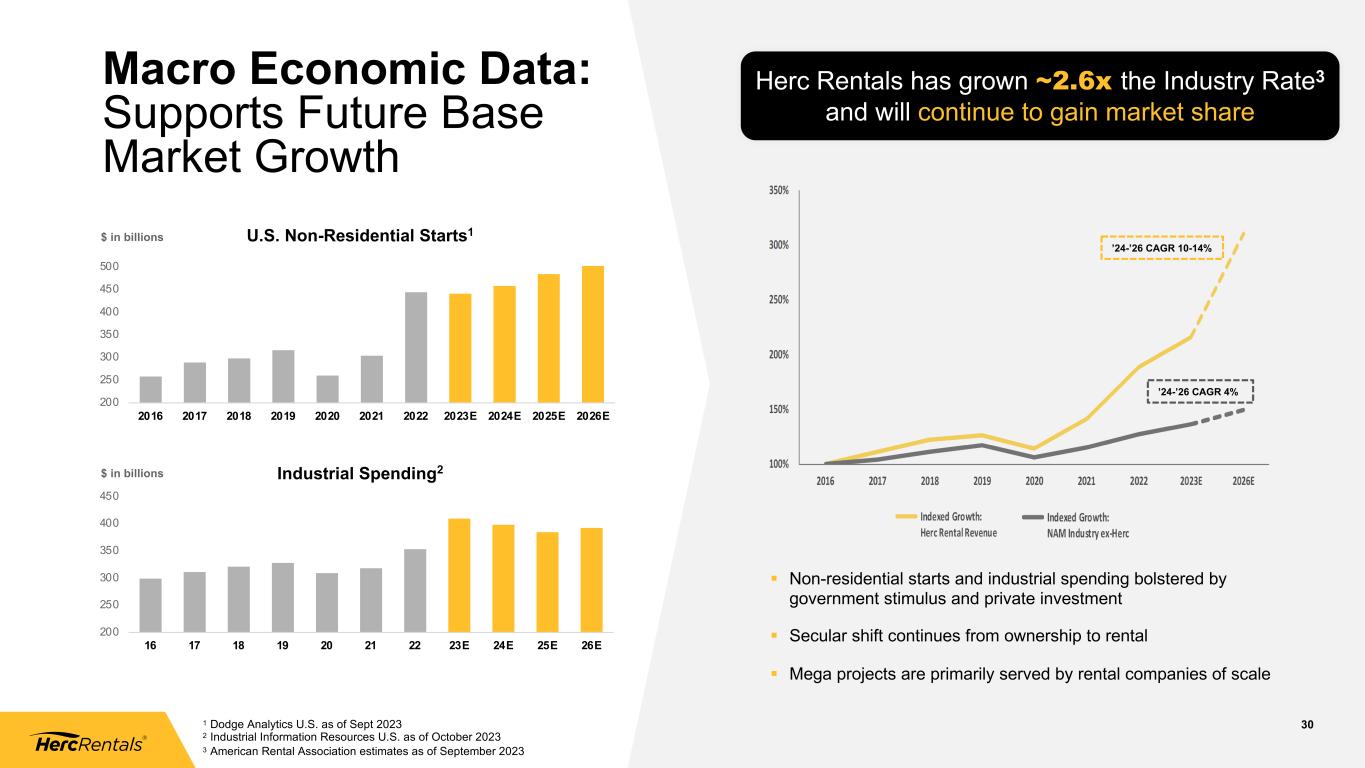 Macro Economic Data: Supports Future Base Market Growth

$ in billions

U.S. Non-Residential Starts$^1$

500
450
400
350
300
250
200

2016 2017 2018 2019 2020 2021 2022 2023E 2024E 2025E 2026E

$ in billions

Industrial Spending$^2$

450
400
350
300
250
200

16 17 18 19 20 21 22 23E 24E 25E 26E

Herc Rentals has grown ~2.6x the Industry Rate$^3$ and will continue to gain market share

350%
300%
250%
200%
150%
100%

'24-'26 CAGR 10-14%

'24-'26 CAGR 4%

2016 2017 2018 2019 2020 2021 2022 2023E 2026E

Indexed Growth: Herc Rental Revenue

Indexed Growth: NAM Industry ex-Herc

▪ Non-residential starts and industrial spending bolstered by government stimulus and private investment

▪ Secular shift continues from ownership to rental

▪ Mega projects are primarily served by rental companies of scale

HercRentals®

$^1$ Dodge Analytics U.S. as of Sept 2023
$^2$ Industrial Information Resources U.S. as of October 2023
$^3$ American Rental Association estimates as of September 2023

30